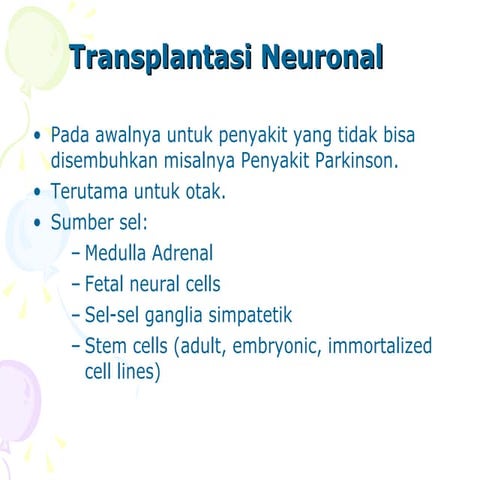 Transplantasi Neuronal

• Pada awalnya untuk penyakit yang tidak bisa disembuhkan misalnya Penyakit Parkinson.
• Terutama untuk otak.
• Sumber sel:
– Medulla Adrenal
– Fetal neural cells
– Sel-sel ganglia simpatetik
– Stem cells (adult, embryonic, immortalized cell lines)